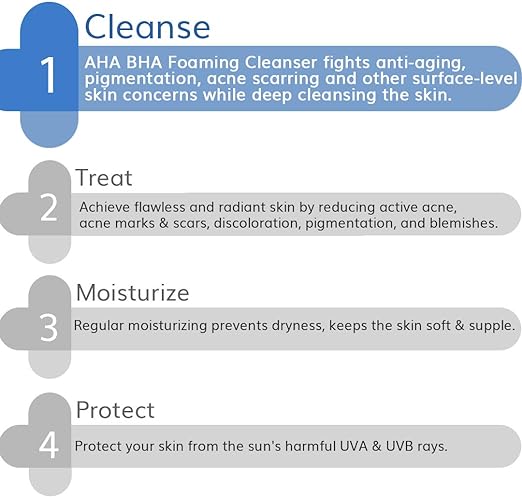 Cleanse

1

AHA BHA Foaming Cleanser fights anti-aging, pigmentation, acne scarring and other surface-level skin concerns while deep cleansing the skin.

Treat

2

Achieve flawless and radiant skin by reducing active acne, acne marks & scars, discoloration, pigmentation, and blemishes.

Moisturize

3

Regular moisturizing prevents dryness, keeps the skin soft & supple.

Protect

4

Protect your skin from the sun's harmful UVA & UVB rays.